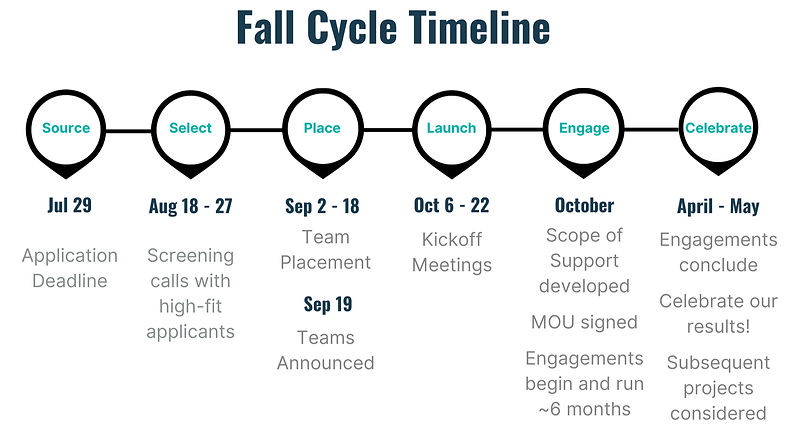 Fall Cycle Timeline

Source

Jul 29

Application Deadline

Select

Aug 18 - 27

Screening calls with high-fit applicants

Place

Sep 2 - 18

Team Placement

Sep 19

Teams Announced

Launch

Oct 6 - 22

Kickoff Meetings

Engage

October

Scope of Support developed

MOU signed

Engagements begin and run ~6 months

Celebrate

April - May

Engagements conclude

Celebrate our results!

Subsequent projects considered